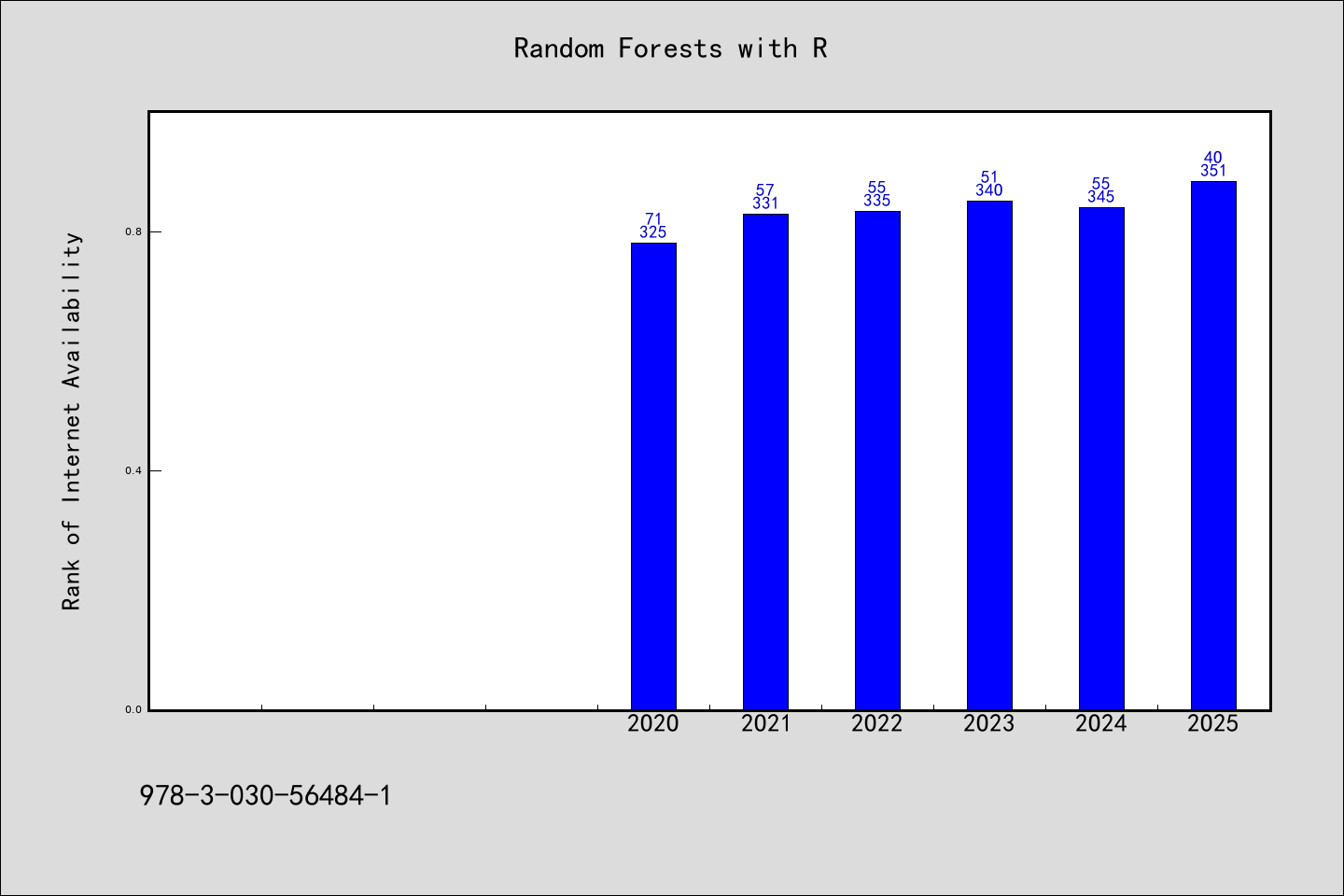 Random Forests with R

Rank of Internet Availability

0.8
0.4
0.0

71
325
57
331
55
335
51
340
55
345
40
351

2020
2021
2022
2023
2024
2025

978-3-030-56484-1